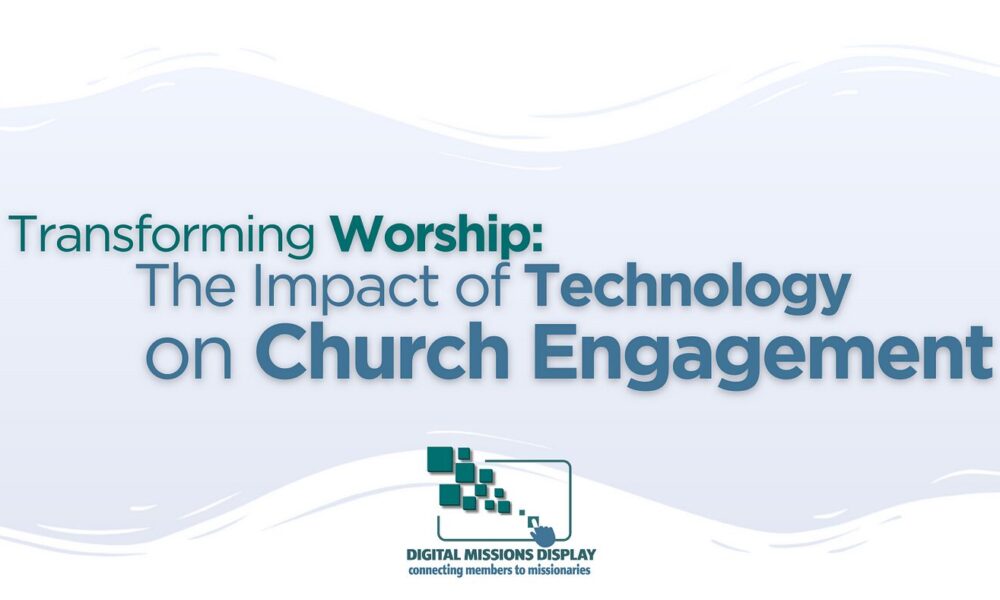 Transforming Worship:
The Impact of Technology
on Church Engagement

DIGITAL MISSIONS DISPLAY
connecting members to missionaries